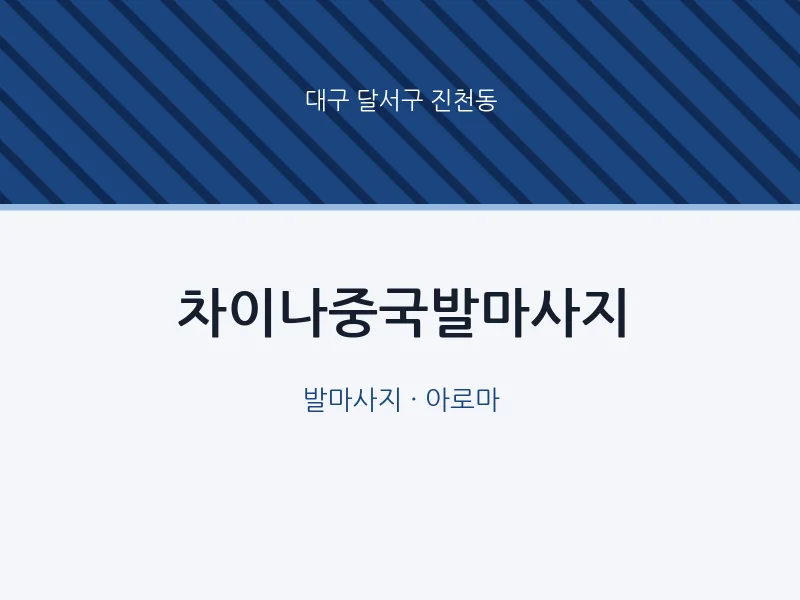 대구 달서구 진천동

차이나중국발마사지

발마사지 · 아로마